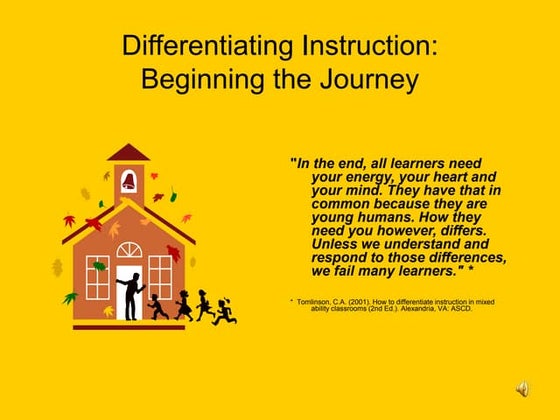 Differentiating Instruction: Beginning the Journey

"In the end, all learners need your energy, your heart and your mind. They have that in common because they are young humans. How they need you however, differs. Unless we understand and respond to those differences, we fail many learners." *

* Tomlinson, C.A. (2001). How to differentiate instruction in mixed ability classrooms (2nd Ed.). Alexandria, VA: ASCD.